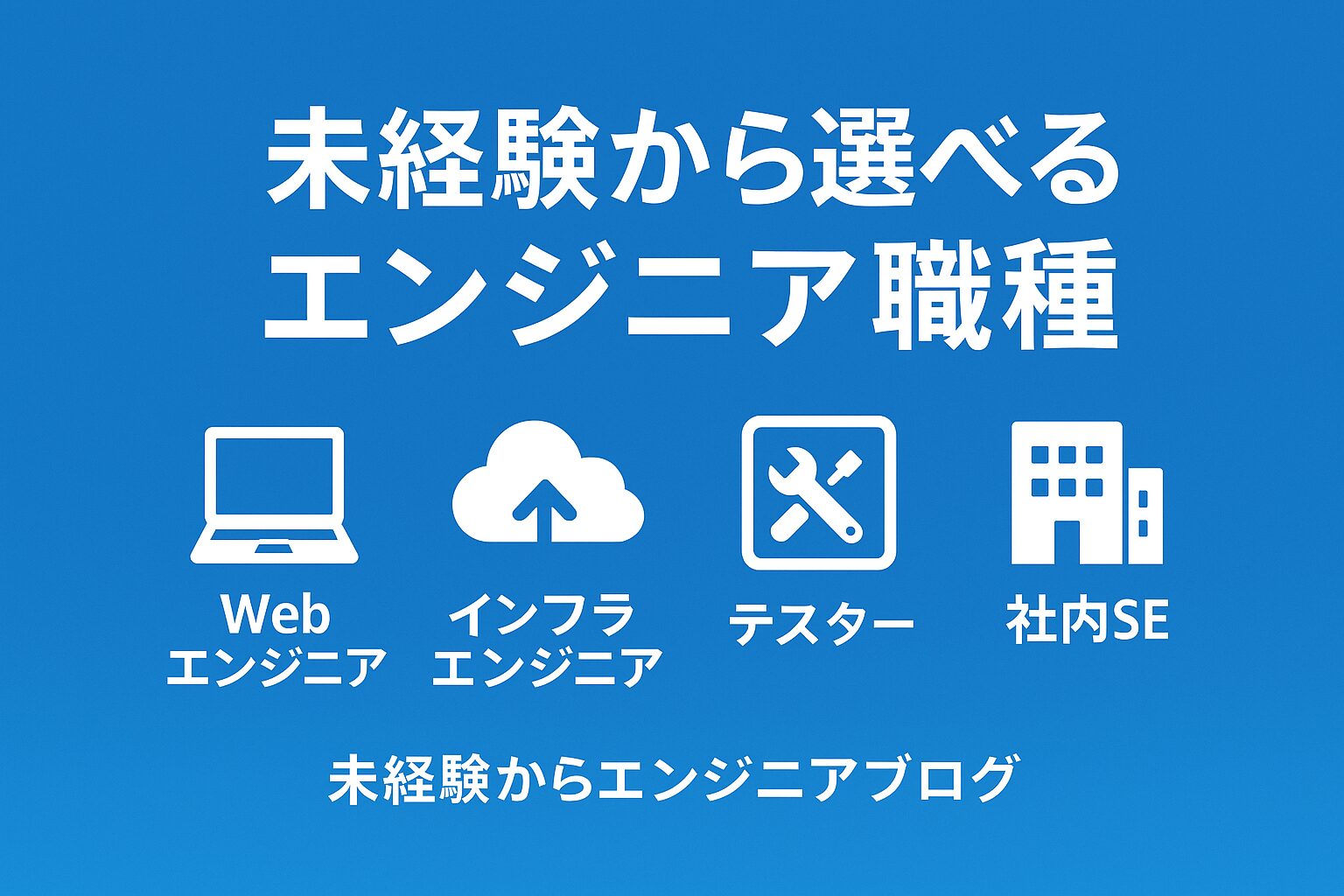 未経験から選べる
エンジニア職種

Web
エンジニア

インフラ
エンジニア

テスター

社内SE

未経験からエンジニアブログ